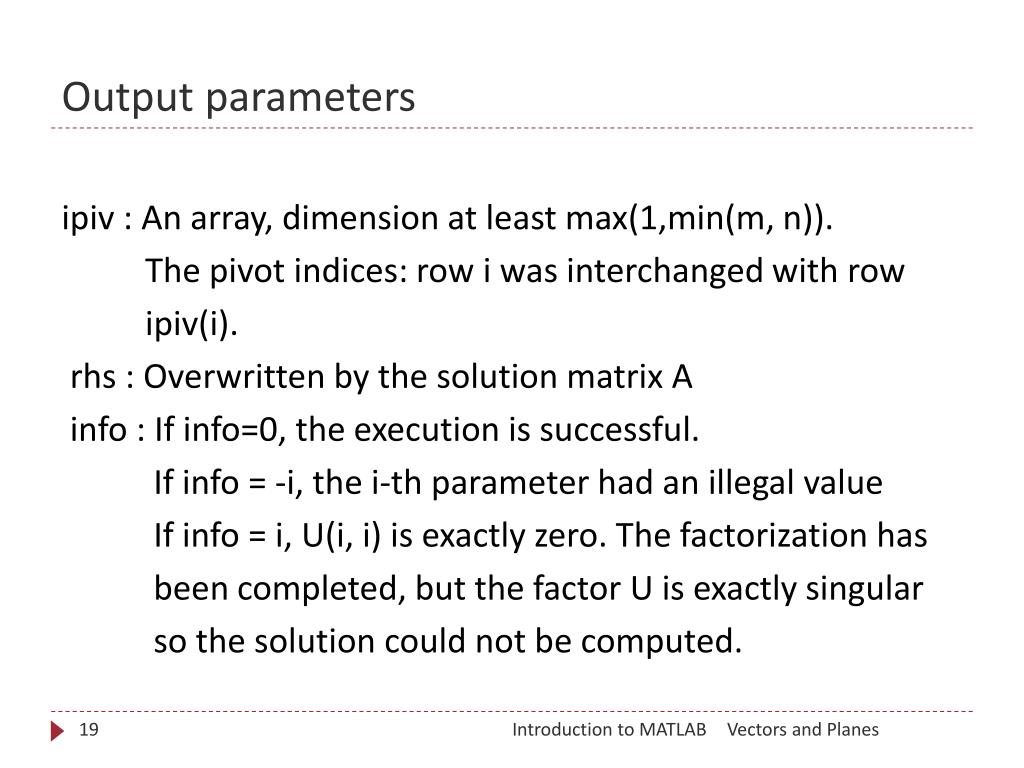 Output parameters

ipiv : An array, dimension at least max(1,min(m, n)).
The pivot indices: row i was interchanged with row ipiv(i).
rhs : Overwritten by the solution matrix A
info : If info=0, the execution is successful.
If info = -i, the i-th parameter had an illegal value
If info = i, U(i, i) is exactly zero. The factorization has been completed, but the factor U is exactly singular so the solution could not be computed.

19 Introduction to MATLAB Vectors and Planes